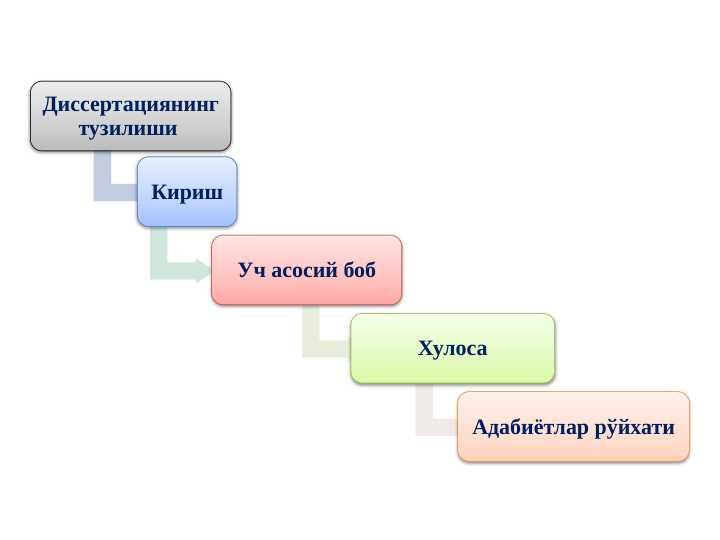 Диссертациянинг тузилиши

Кириш

Уч асосий боб

Хулоса

Адабиётлар рўйхати